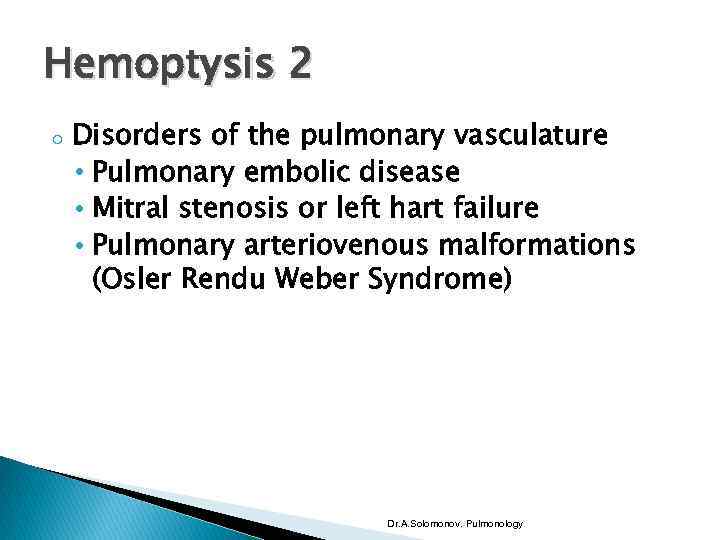 Hemoptysis 2

Disorders of the pulmonary vasculature
• Pulmonary embolic disease
• Mitral stenosis or left hart failure
• Pulmonary arteriovenous malformations (Osler Rendu Weber Syndrome)

Dr.A.Solomonov. Pulmonology.